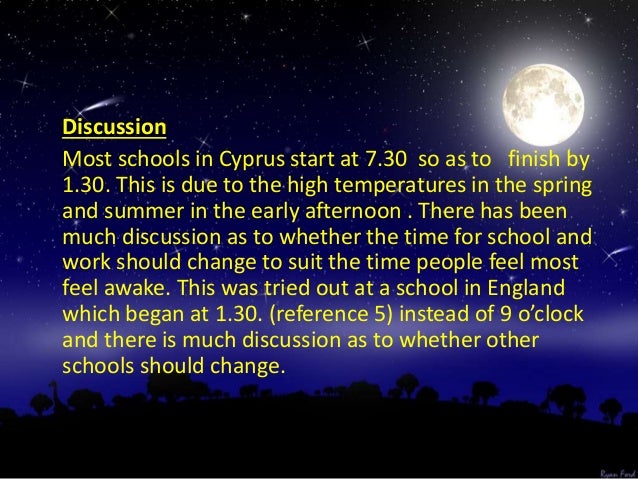 Discussion
Most schools in Cyprus start at 7.30 so as to finish by 1.30. This is due to the high temperatures in the spring and summer in the early afternoon . There has been much discussion as to whether the time for school and work should change to suit the time people feel most feel awake. This was tried out at a school in England which began at 1.30. (reference 5) instead of 9 o'clock and there is much discussion as to whether other schools should change.

Ryan Ford